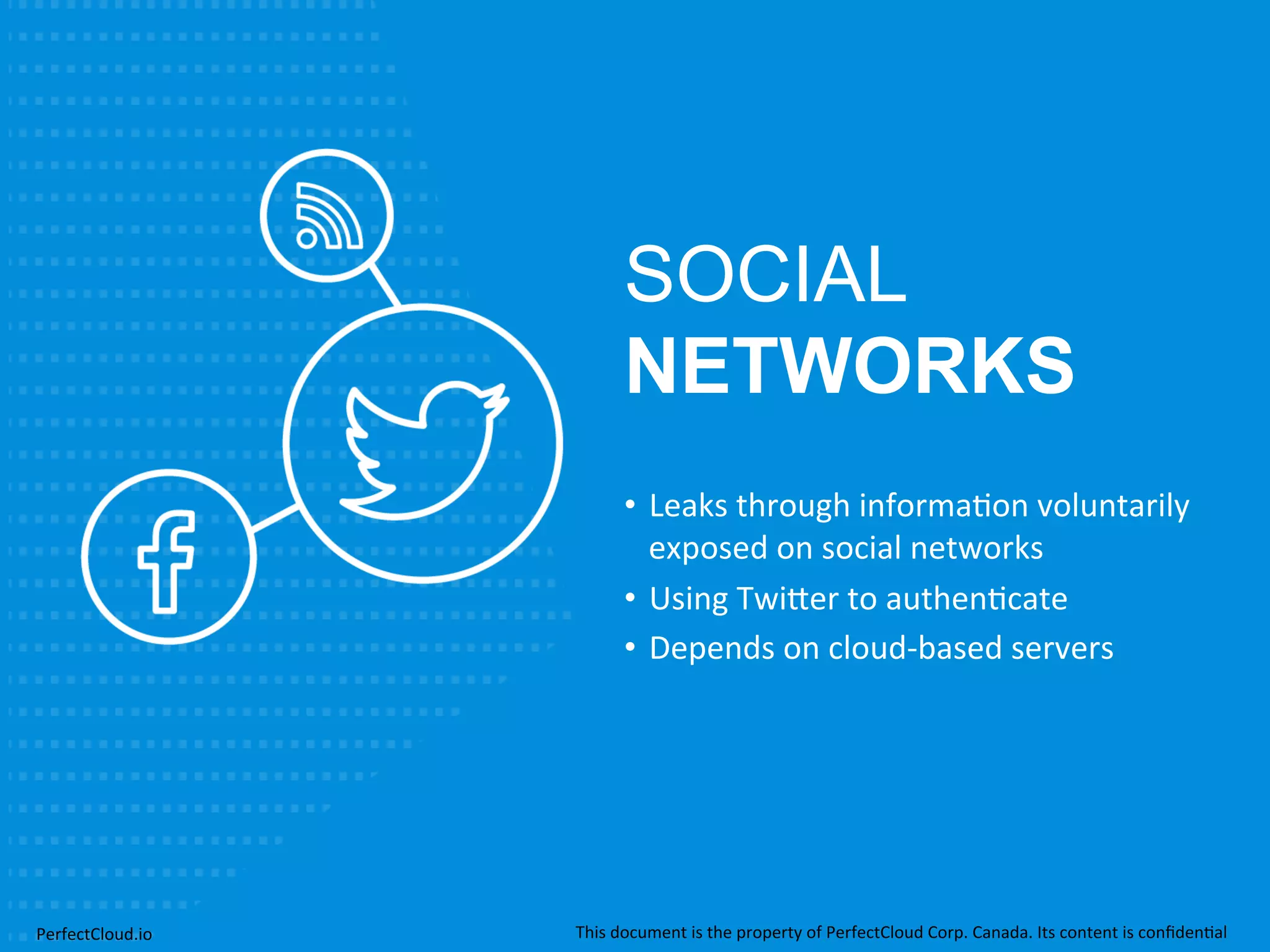 SOCIAL
NETWORKS

• Leaks through information voluntarily exposed on social networks
• Using Twitter to authenticate
• Depends on cloud-based servers

PerfectCloud.io

This document is the property of PerfectCloud Corp. Canada. Its content is confidential